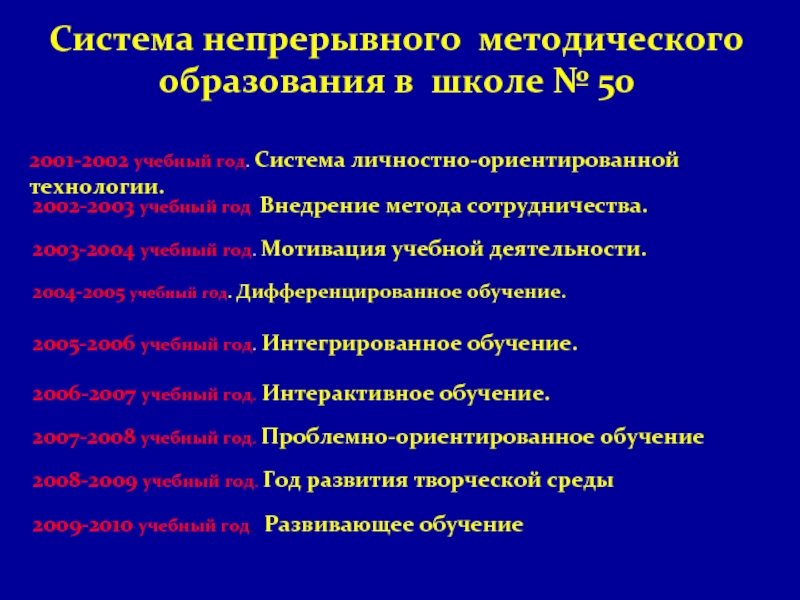 Система непрерывного методического образования в школе № 50

2001-2002 учебный год. Система личностно-ориентированной технологии.

2002-2003 учебный год Внедрение метода сотрудничества.

2003-2004 учебный год. Мотивация учебной деятельности.

2004-2005 учебный год. Дифференцированное обучение.

2005-2006 учебный год. Интегрированное обучение.

2006-2007 учебный год. Интерактивное обучение.

2007-2008 учебный год. Проблемно-ориентированное обучение

2008-2009 учебный год. Год развития творческой среды

2009-2010 учебный год Развивающее обучение